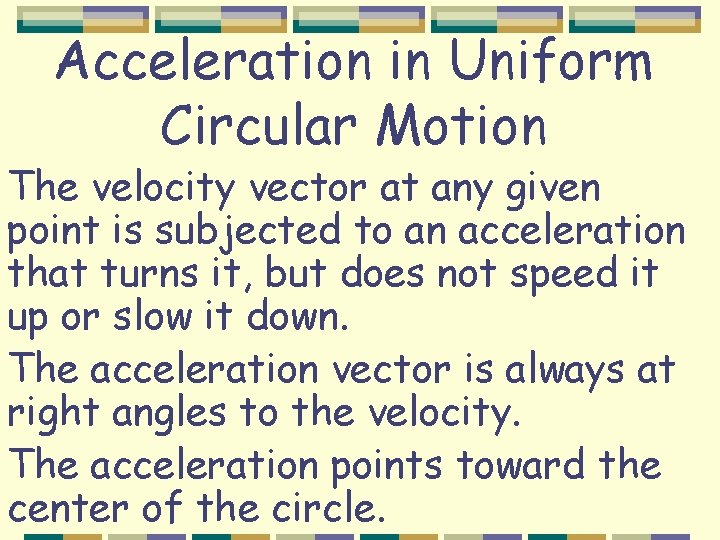 Acceleration in Uniform Circular Motion

The velocity vector at any given point is subjected to an acceleration that turns it, but does not speed it up or slow it down.

The acceleration vector is always at right angles to the velocity.

The acceleration points toward the center of the circle.